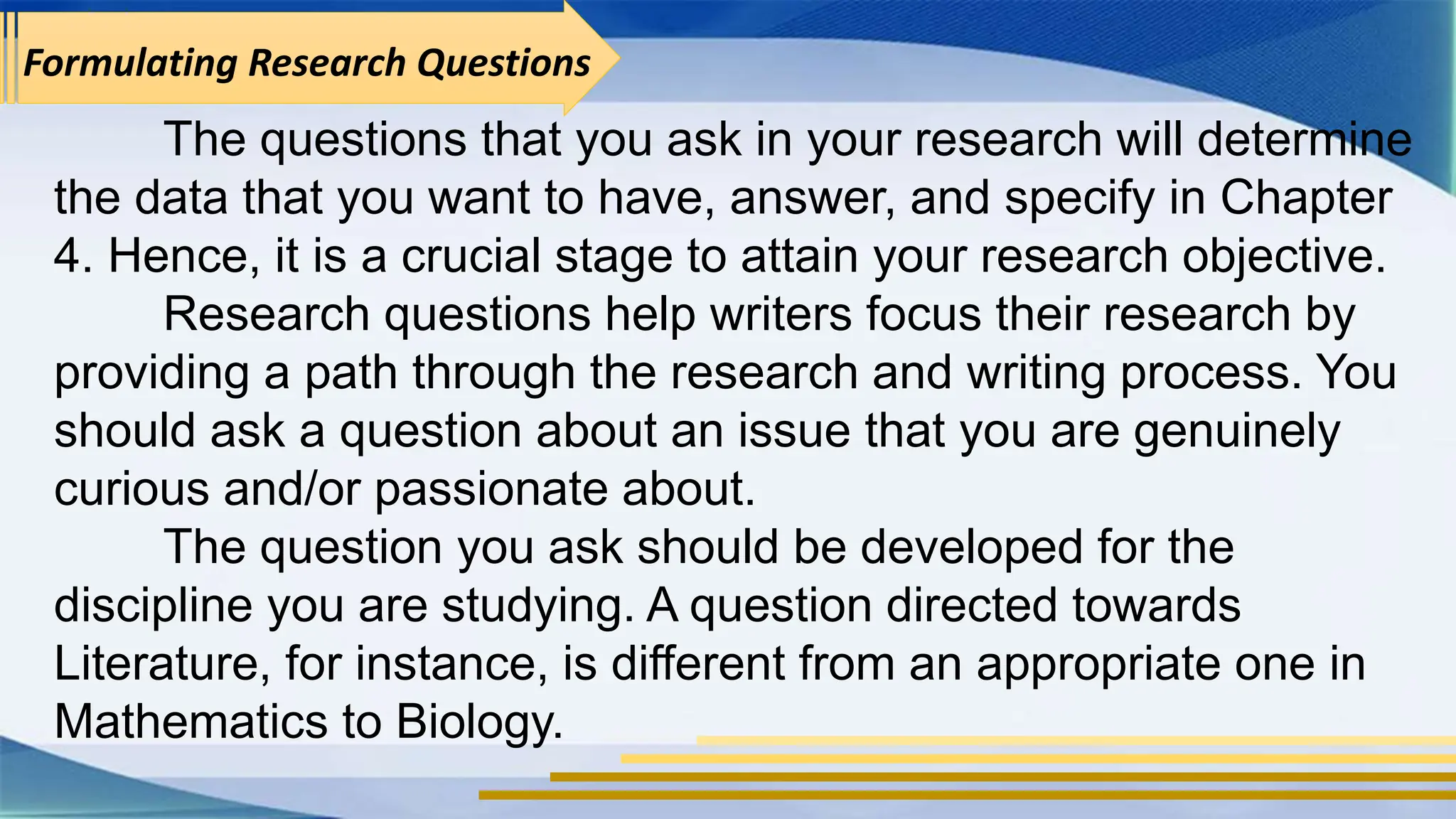 Formulating Research Questions

The questions that you ask in your research will determine the data that you want to have, answer, and specify in Chapter 4. Hence, it is a crucial stage to attain your research objective.

Research questions help writers focus their research by providing a path through the research and writing process. You should ask a question about an issue that you are genuinely curious and/or passionate about.

The question you ask should be developed for the discipline you are studying. A question directed towards Literature, for instance, is different from an appropriate one in Mathematics to Biology.